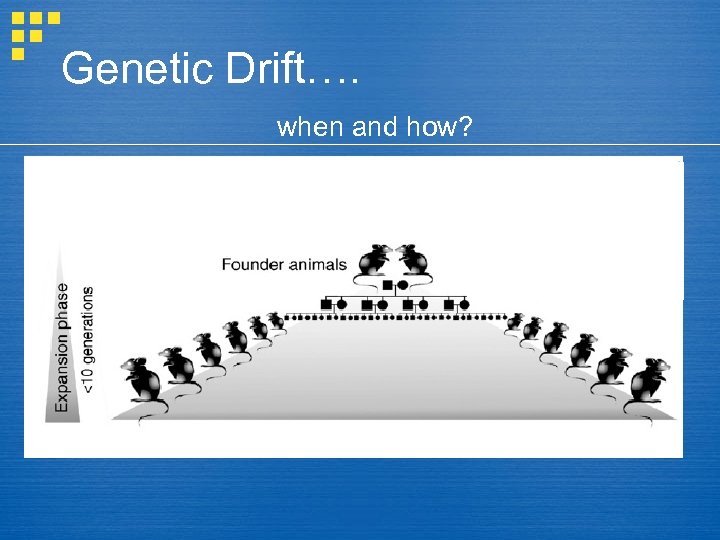 Genetic Drift….

when and how?

Founder animals

Expansion phase

<10 generations